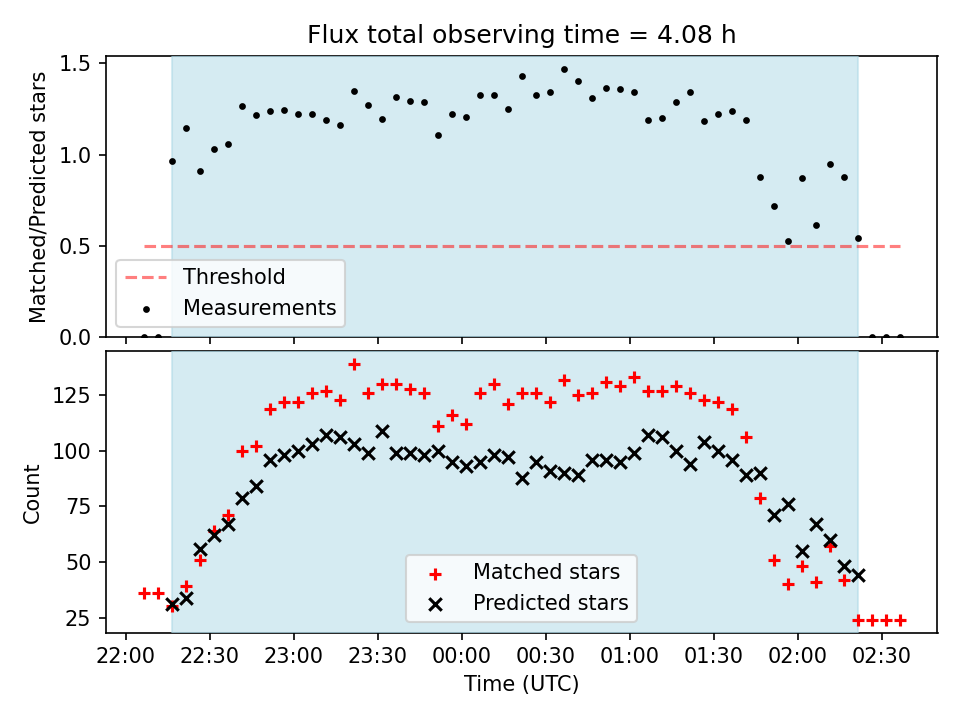 Flux total observing time = 4.08 h

Matched/Predicted stars

1.5
1.0
0.5
0.0

Threshold
Measurements

Count

125
100
75
50
25

Matched stars
Predicted stars

22:00 22:30 23:00 23:30 00:00 00:30 01:00 01:30 02:00 02:30

Time (UTC)